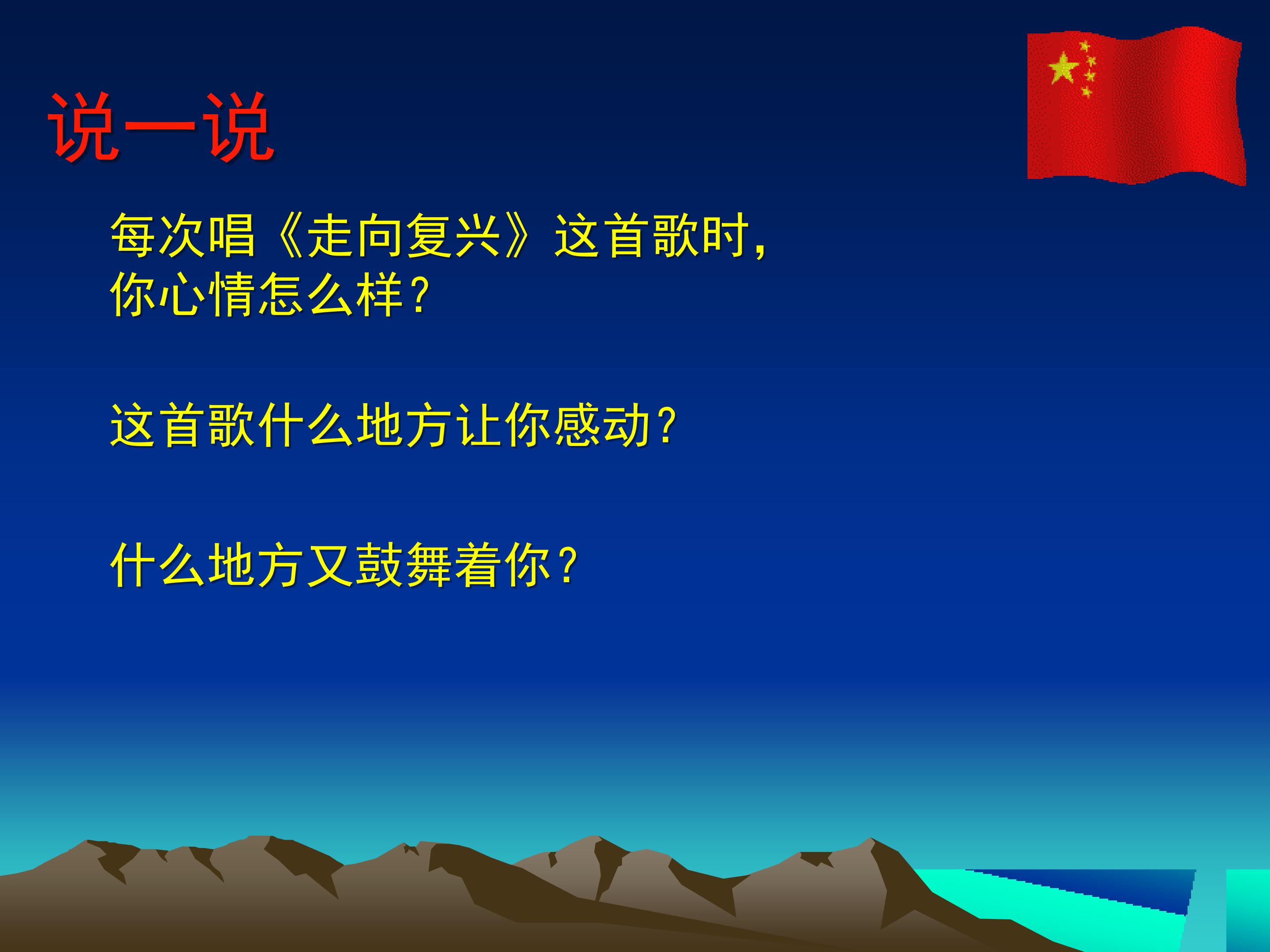 说一说

每次唱《走向复兴》这首歌时，你心情怎么样？

这首歌什么地方让你感动？

什么地方又鼓舞着你？